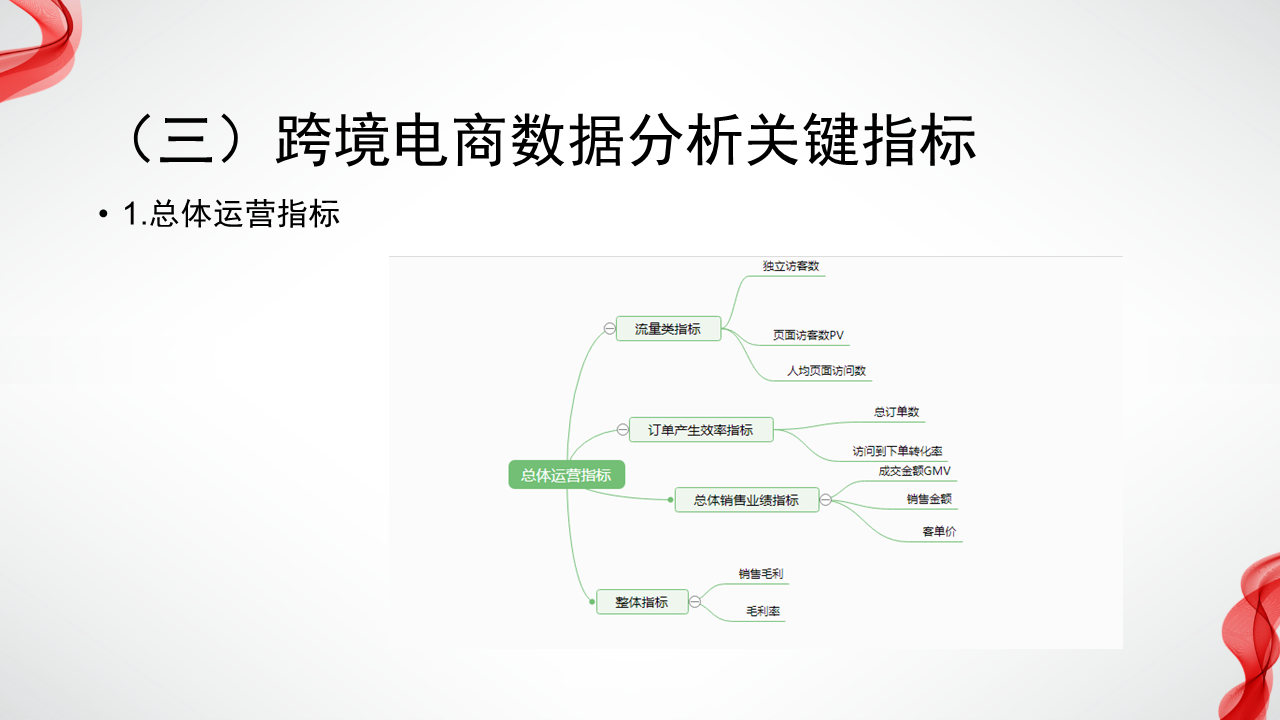 （三）跨境电商数据分析关键指标

• 1.总体运营指标

总体运营指标

流量类指标
独立访客数
页面访客数PV
人均页面访问数

订单产生效率指标
总订单数
访问到下单转化率

总体销售业绩指标
成交金额GMV
销售金额
客单价

整体指标
销售毛利
毛利率